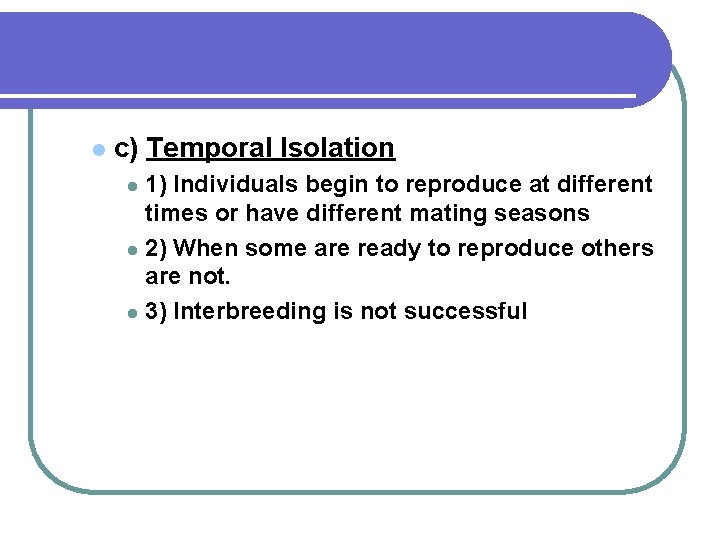 c) Temporal Isolation

1) Individuals begin to reproduce at different times or have different mating seasons

2) When some are ready to reproduce others are not.

3) Interbreeding is not successful